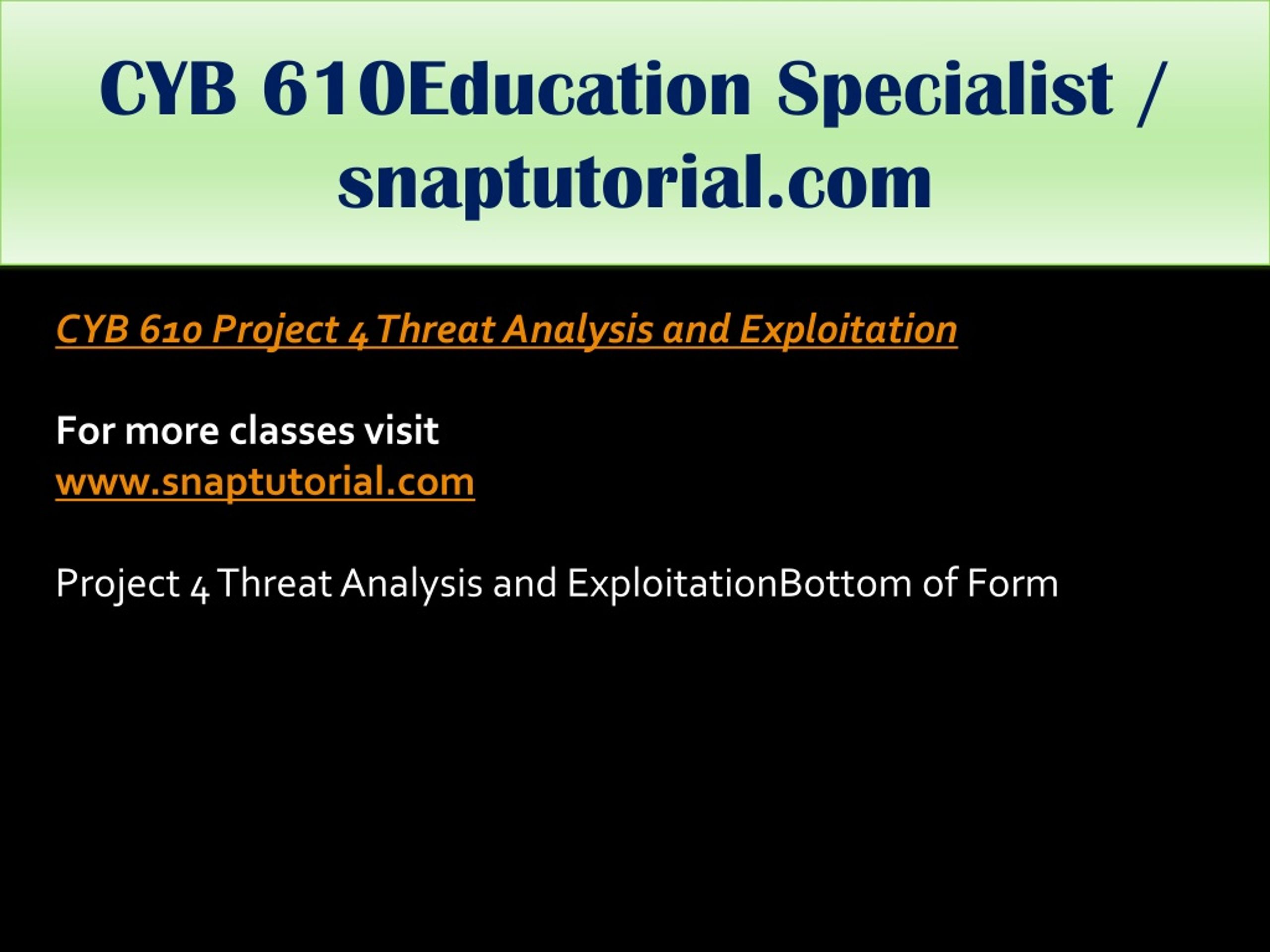 CYB 610Education Specialist / snaptutorial.com

CYB 610 Project 4 Threat Analysis and Exploitation

For more classes visit
www.snaptutorial.com

Project 4 Threat Analysis and ExploitationBottom of Form